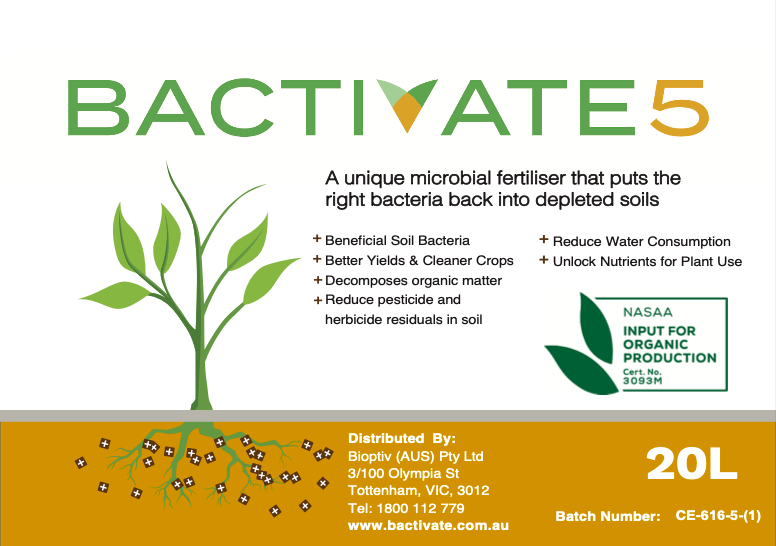 BACTIVATE5

A unique microbial fertiliser that puts the right bacteria back into depleted soils

+ Beneficial Soil Bacteria
+ Better Yields & Cleaner Crops
+ Decomposes organic matter
+ Reduce pesticide and herbicide residuals in soil

+ Reduce Water Consumption
+ Unlock Nutrients for Plant Use

NASAA
INPUT FOR ORGANIC PRODUCTION
Cert. No. 3093M

Distributed By:
Bioptiv (AUS) Pty Ltd
3/100 Olympia St
Tottenham, VIC, 3012
Tel: 1800 112 779
www.bactivate.com.au

20L

Batch Number: CE-616-5-(1)